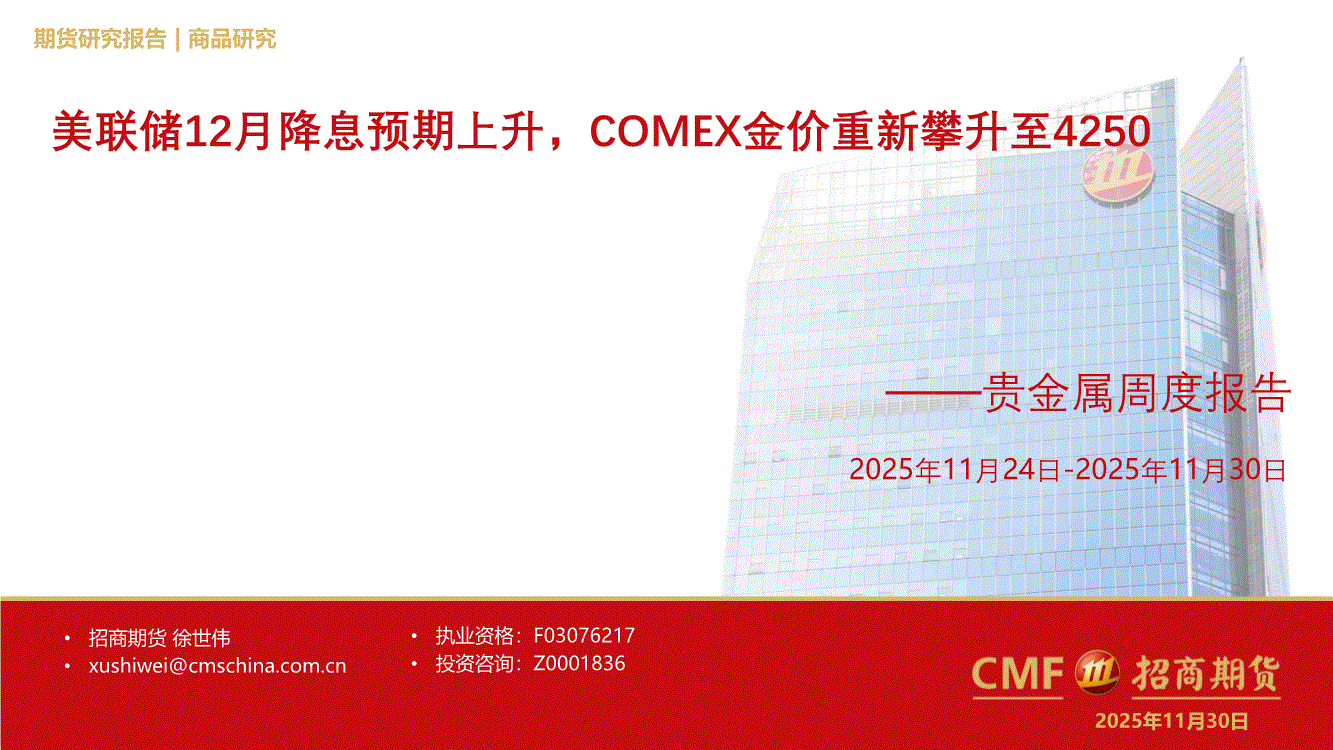 期货研究报告 | 商品研究

美联储12月降息预期上升，COMEX金价重新攀升至4250

——贵金属周度报告

2025年11月24日-2025年11月30日

• 招商期货 徐世伟
• xushiwei@cmschina.com.cn

• 执业资格：F03076217
• 投资咨询：Z0001836

CMF 招商期货

2025年11月30日